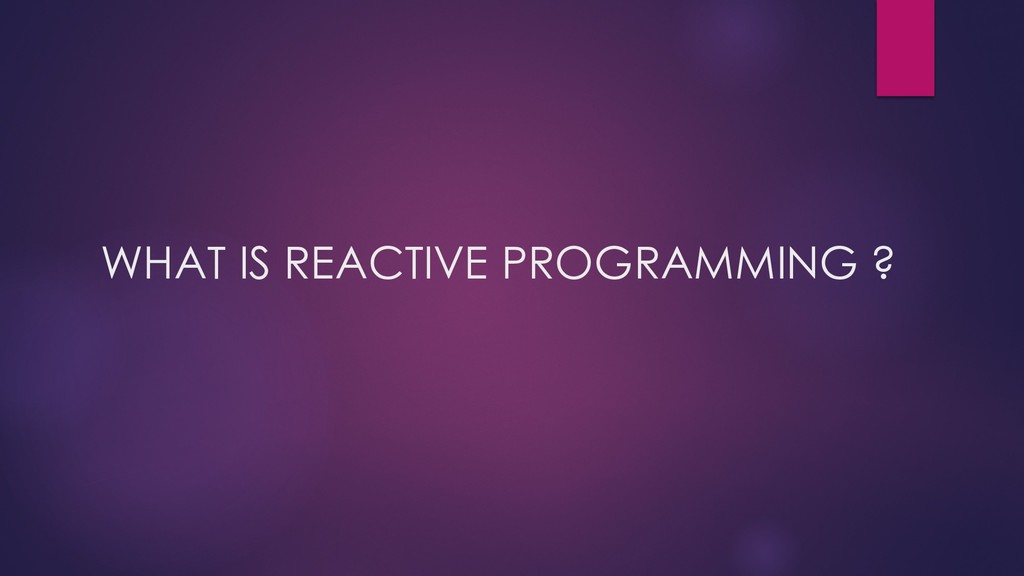 WHAT IS REACTIVE PROGRAMMING ?